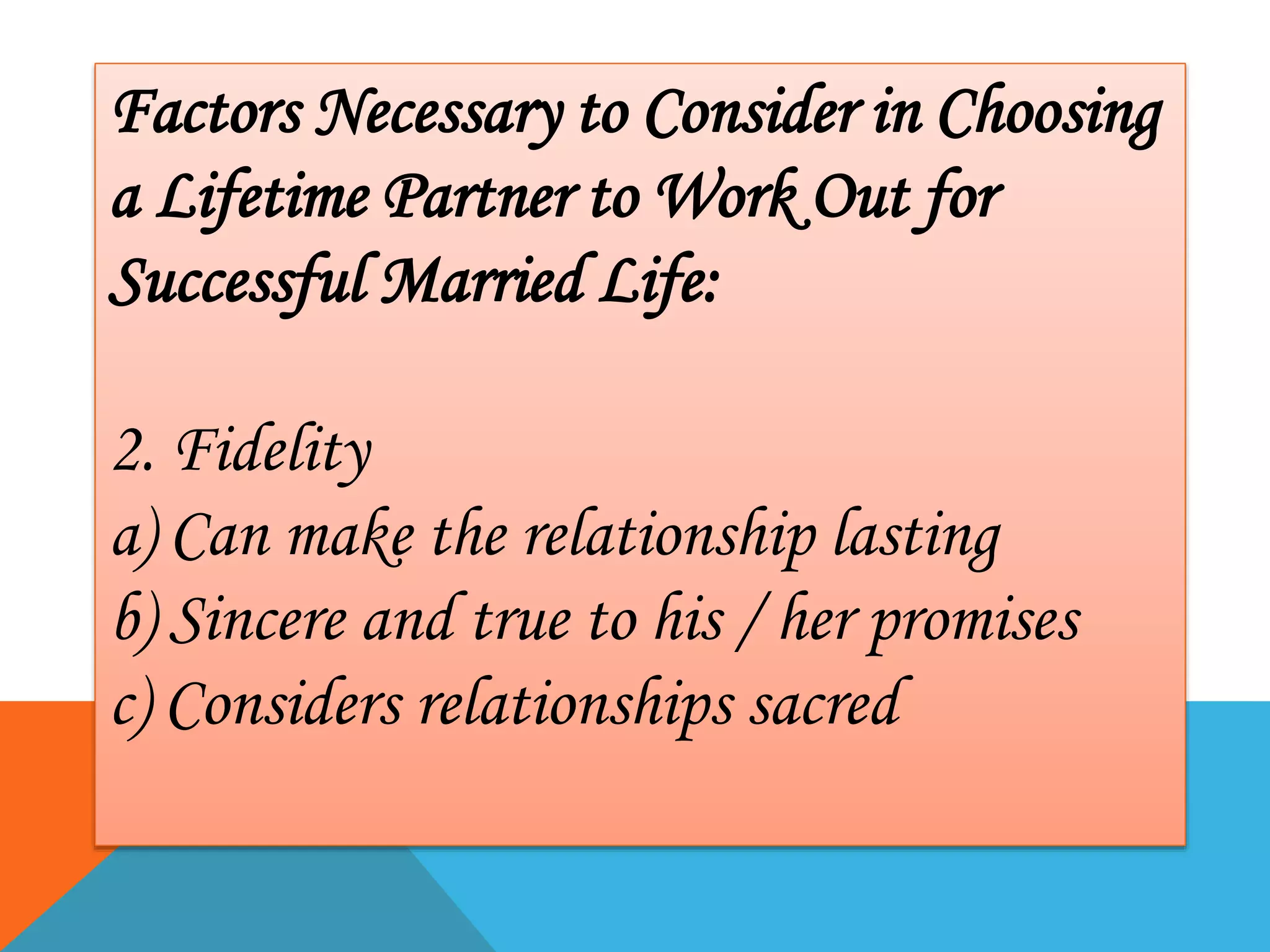 Factors Necessary to Consider in Choosing a Lifetime Partner to Work Out for Successful Married Life:

2. Fidelity
a) Can make the relationship lasting
b) Sincere and true to his / her promises
c) Considers relationships sacred